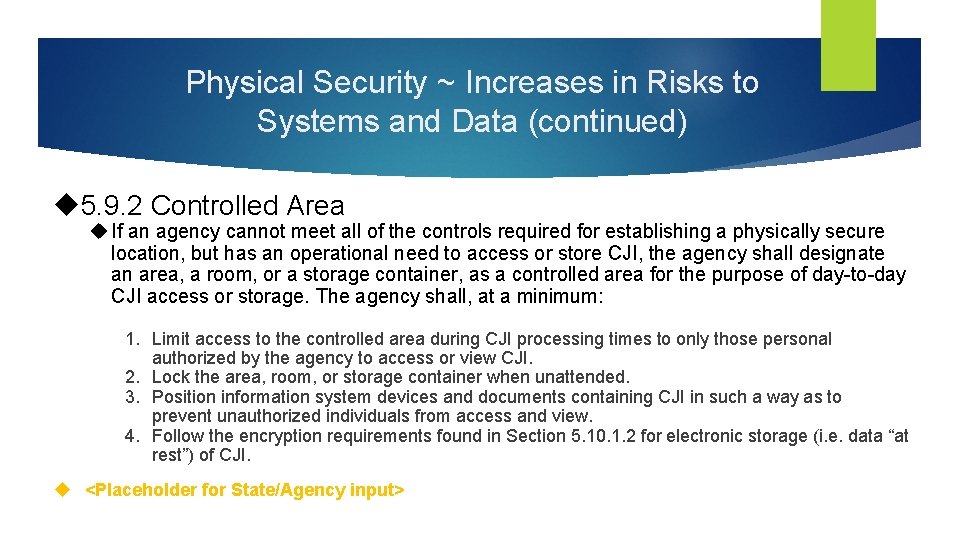 Physical Security ~ Increases in Risks to Systems and Data (continued)

◆5.9.2 Controlled Area

◆If an agency cannot meet all of the controls required for establishing a physically secure location, but has an operational need to access or store CJI, the agency shall designate an area, a room, or a storage container, as a controlled area for the purpose of day-to-day CJI access or storage. The agency shall, at a minimum:

1. Limit access to the controlled area during CJI processing times to only those personal authorized by the agency to access or view CJI.
2. Lock the area, room, or storage container when unattended.
3. Position information system devices and documents containing CJI in such a way as to prevent unauthorized individuals from access and view.
4. Follow the encryption requirements found in Section 5.10.1.2 for electronic storage (i.e. data “at rest”) of CJI.

◆ <Placeholder for State/Agency input>